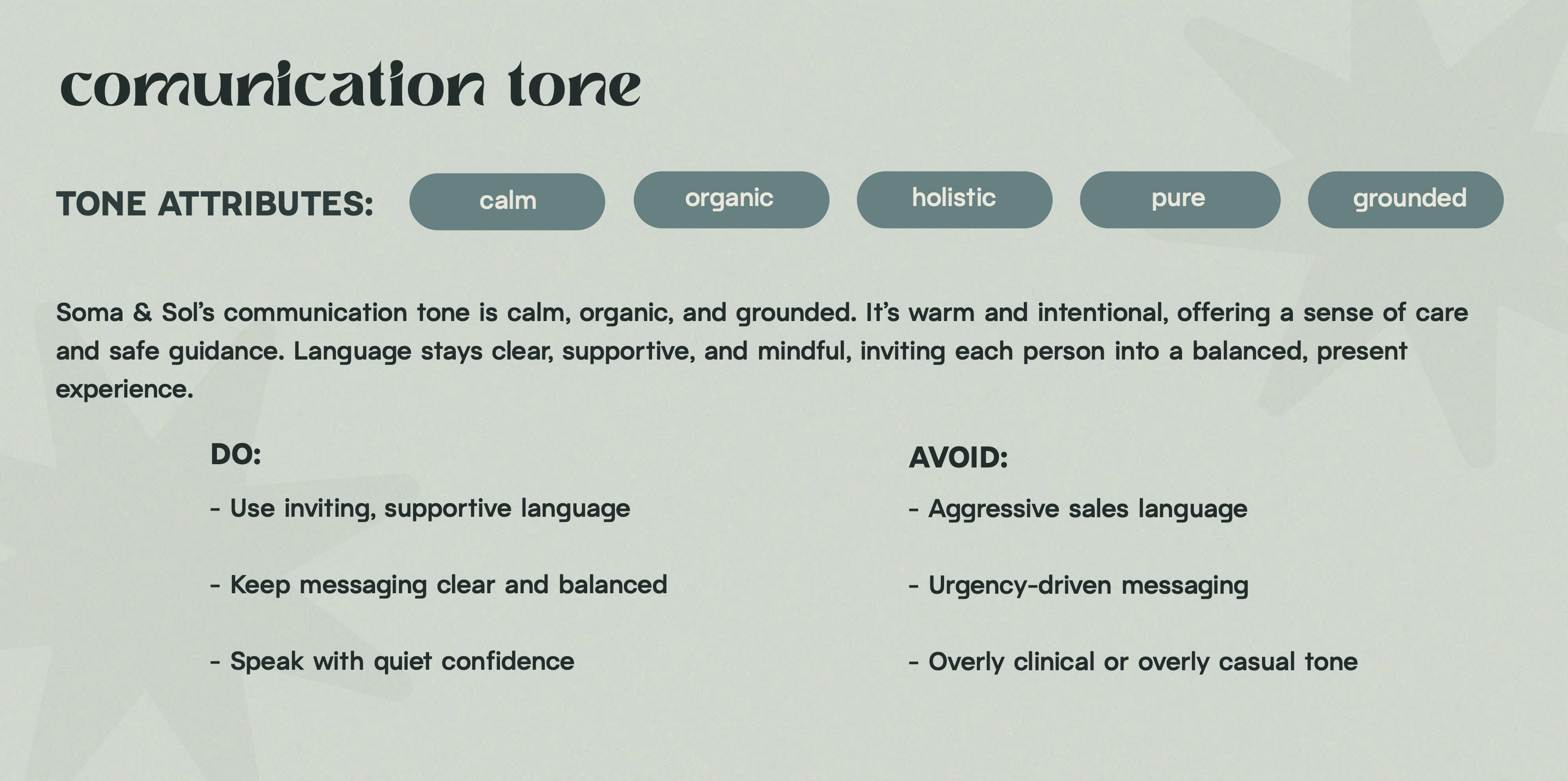 comunication tone

TONE ATTRIBUTES: calm organic holistic pure grounded

Soma & Sol's communication tone is calm, organic, and grounded. It's warm and intentional, offering a sense of care and safe guidance. Language stays clear, supportive, and mindful, inviting each person into a balanced, present experience.

DO:

- Use inviting, supportive language

- Keep messaging clear and balanced

- Speak with quiet confidence

AVOID:

- Aggressive sales language

- Urgency-driven messaging

- Overly clinical or overly casual tone